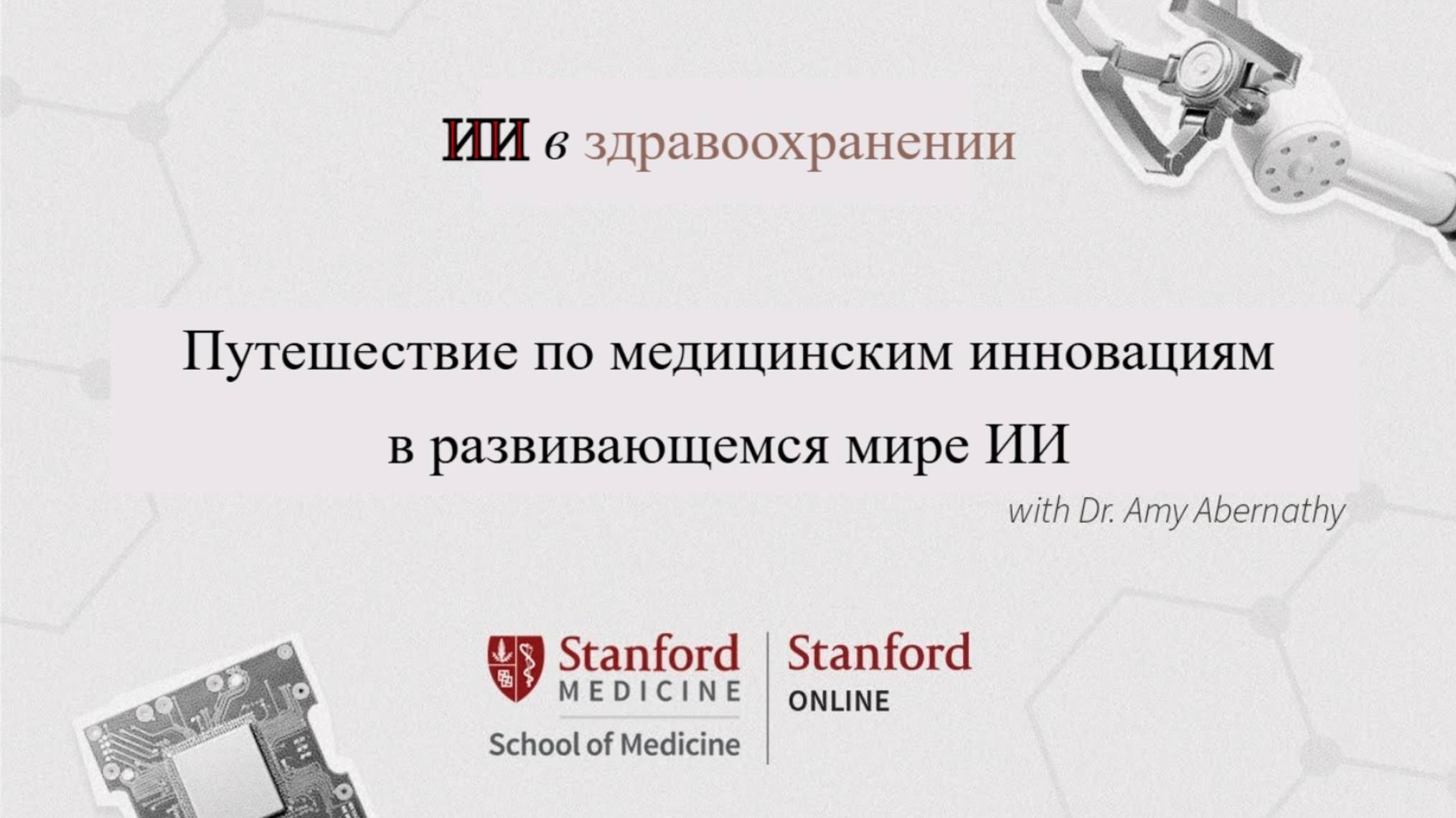 ИИ в здравоохранении

Путешествие по медицинским инновациям в развивающемся мире ИИ

with Dr. Amy Abernathy

Stanford MEDICINE
School of Medicine

Stanford ONLINE